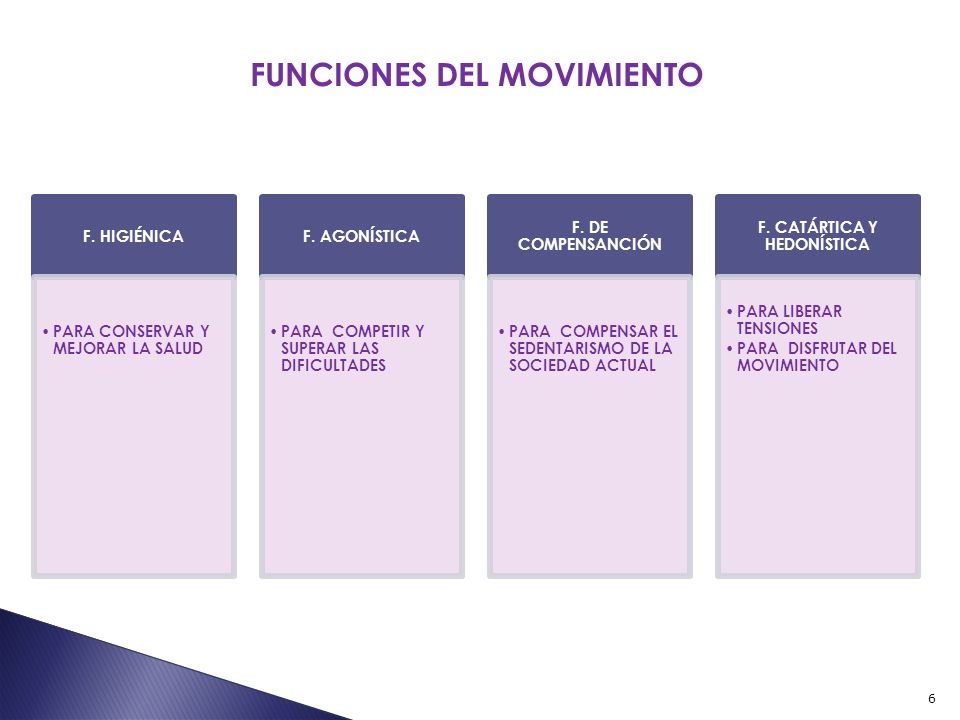 FUNCIONES DEL MOVIMIENTO

F. HIGIÉNICA

• PARA CONSERVAR Y MEJORAR LA SALUD

F. AGONÍSTICA

• PARA COMPETIR Y SUPERAR LAS DIFICULTADES

F. DE COMPENSANCIÓN

• PARA COMPENSAR EL SEDENTARISMO DE LA SOCIEDAD ACTUAL

F. CATÁRTICA Y HEDONÍSTICA

• PARA LIBERAR TENSIONES
• PARA DISFRUTAR DEL MOVIMIENTO

6